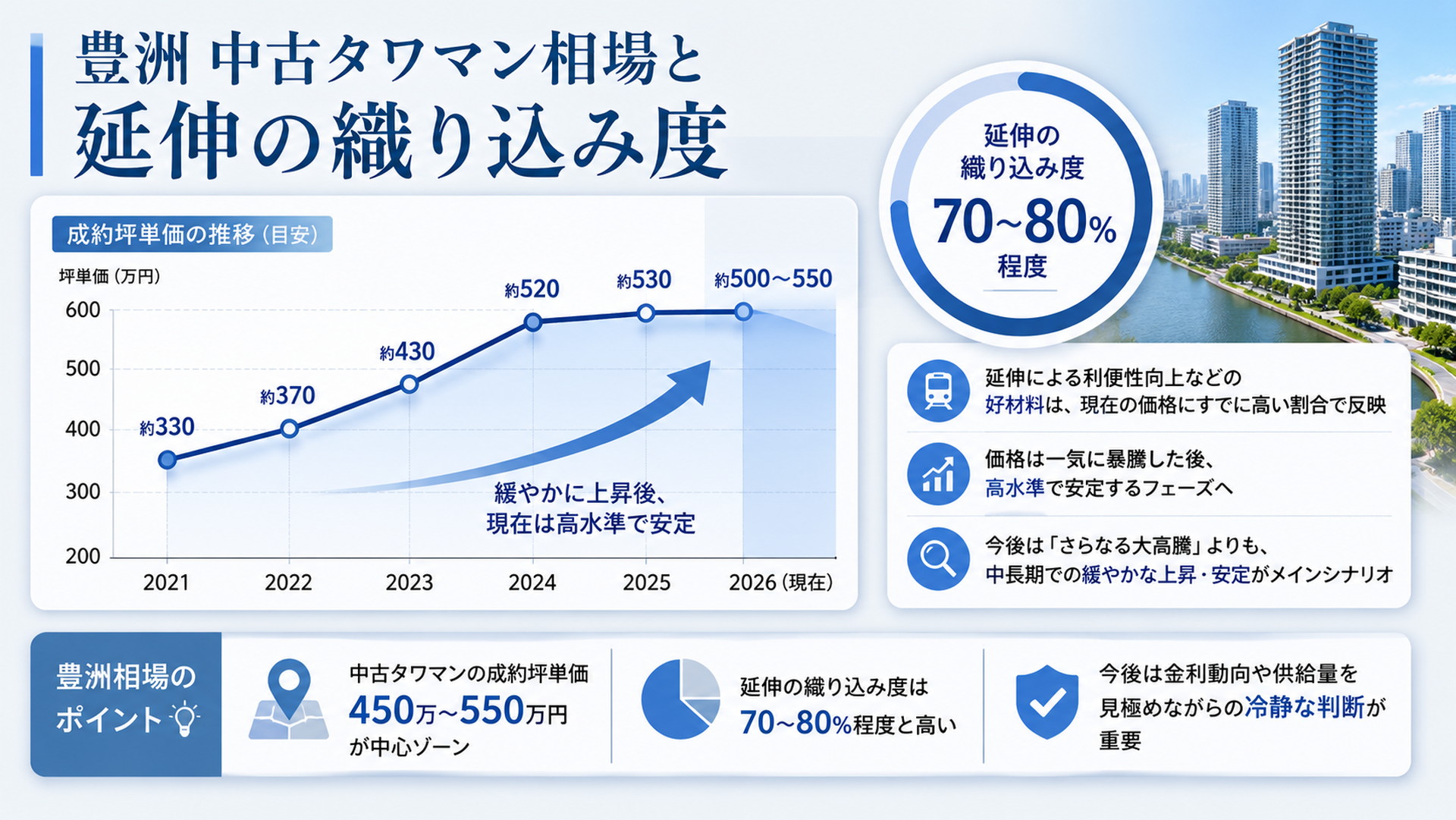 豊洲 中古タワマン相場と
延伸の織り込み度

成約坪単価の推移（目安）

坪単価（万円）

600
500
400
300
200

約330
約370
約430
約520
約530
約500～550

緩やかに上昇後、
現在は高水準で安定

2021 2022 2023 2024 2025 2026（現在）

延伸の
織り込み度
70~80%
程度

延伸による利便性向上などの
好材料は、現在の価格にすでに高い割合で反映

価格は一気に暴騰した後、
高水準で安定するフェーズへ

今後は「さらなる大高騰」よりも、
中長期での緩やかな上昇・安定がメインシナリオ

豊洲相場の
ポイント

中古タワマンの成約坪単価
450万~550万円
が中心ゾーン

延伸の織り込み度は
70~80%程度と高い

今後は金利動向や供給量を
見極めながらの冷静な判断が
重要